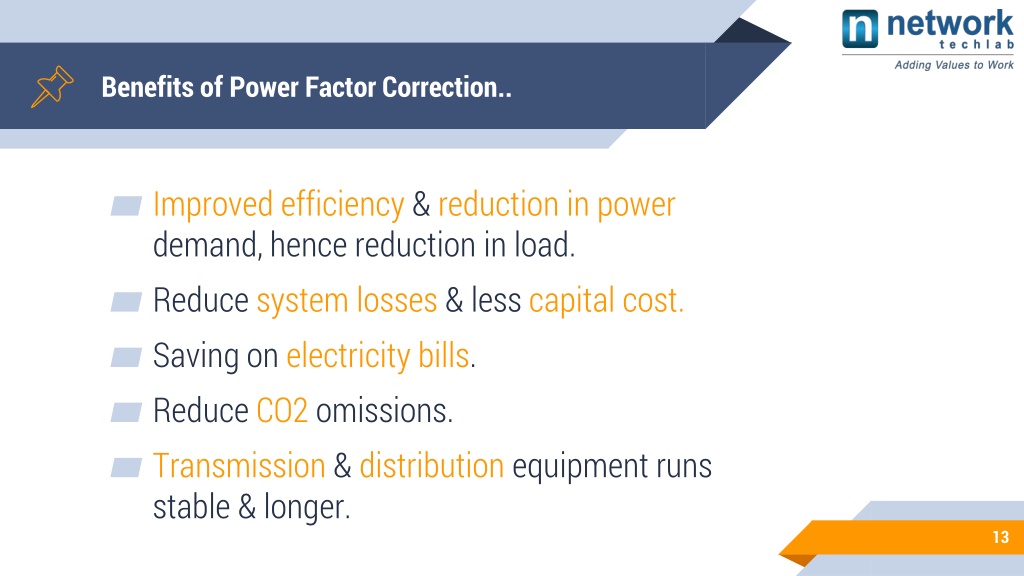 network
techlab
Adding Values to Work

Benefits of Power Factor Correction..

Improved efficiency & reduction in power demand, hence reduction in load.

Reduce system losses & less capital cost.

Saving on electricity bills.

Reduce CO2 omissions.

Transmission & distribution equipment runs stable & longer.

13